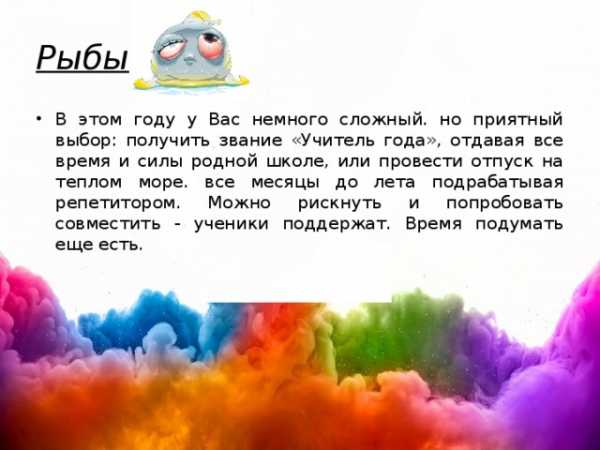 Рыбы

• В этом году у Вас немного сложный. но приятный выбор: получить звание «Учитель года», отдавая все время и силы родной школе, или провести отпуск на теплом море. все месяцы до лета подрабатывая репетитором. Можно рискнуть и попробовать совместить - ученики поддержат. Время подумать еще есть.